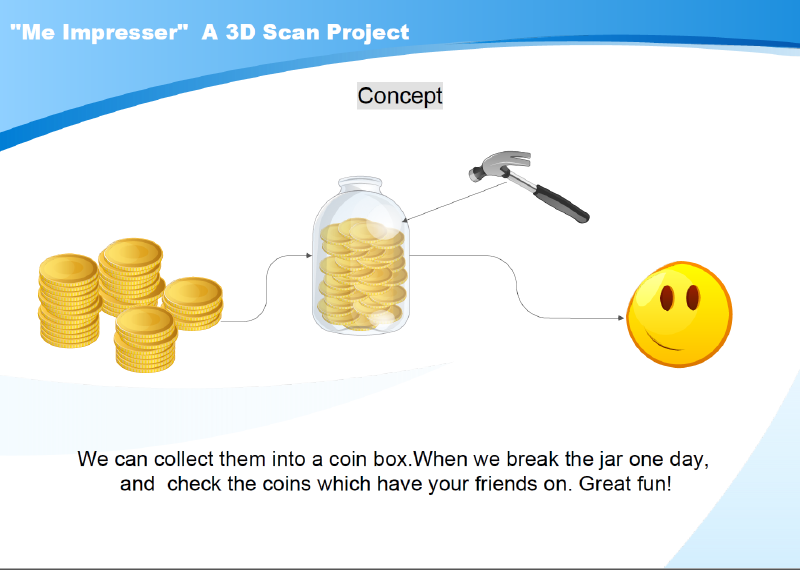 "Me Impresser"  A 3D Scan Project

Concept

We can collect them into a coin box.When we break the jar one day, and  check the coins which have your friends on. Great fun!